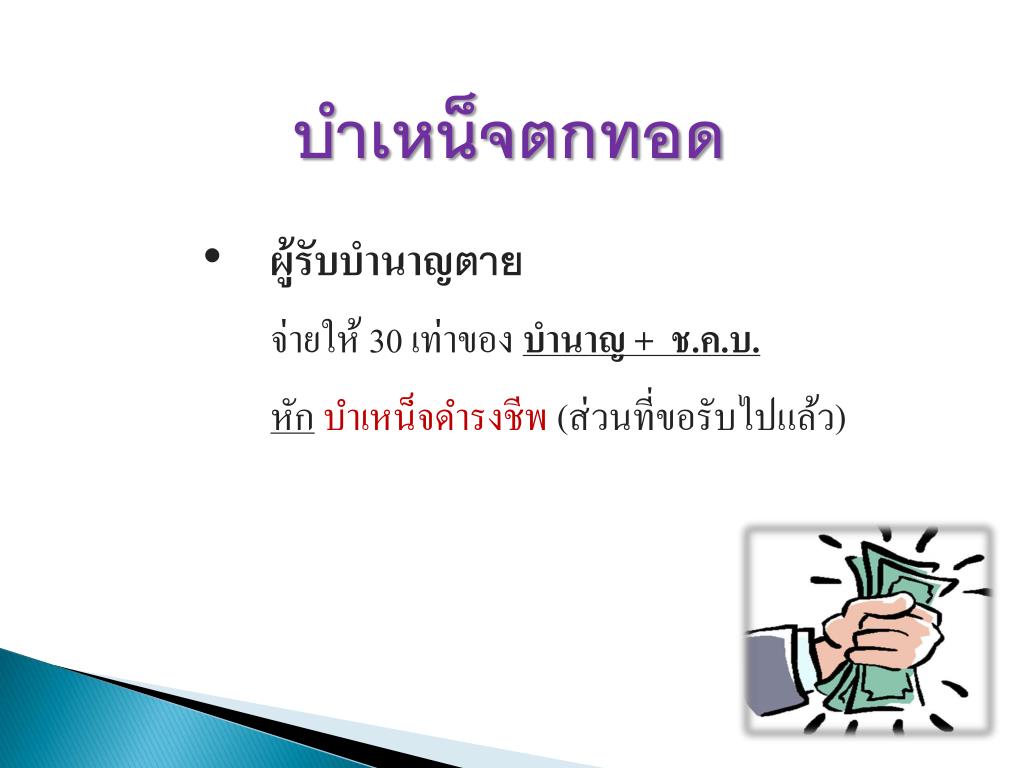 บำเหน็จตกทอด

• ผู้รับบำนาญตาย

จ่ายให้ 30 เท่าของ บำนาญ + ช.ค.บ.

หัก บำเหน็จดำรงชีพ (ส่วนที่ขอรับไปแล้ว)